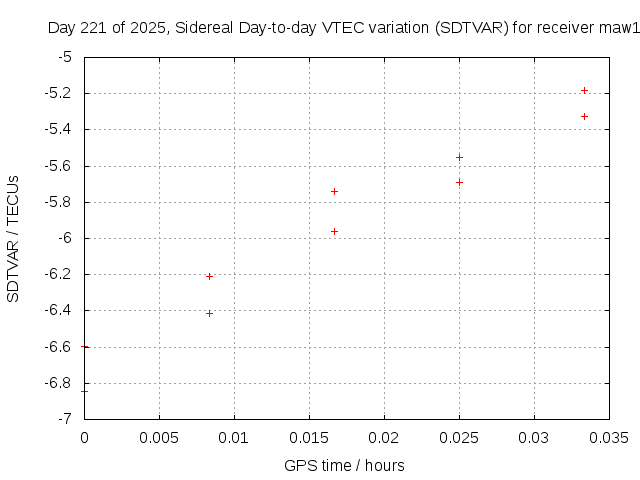 Day 221 of 2025, Sidereal Day-to-day VTEC variation (SDTVAR) for receiver maw1

SDTVAR / TECUs

-5
-5.2
-5.4
-5.6
-5.8
-6
-6.2
-6.4
-6.6
-6.8
-7

0
0.005
0.01
0.015
0.02
0.025
0.03
0.035

GPS time / hours